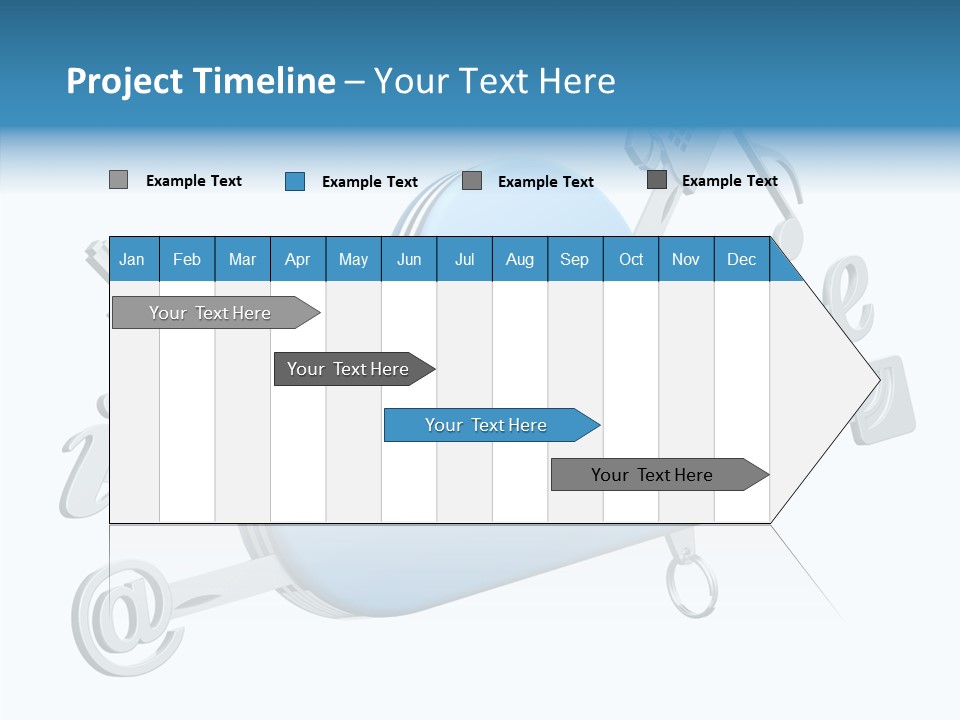 Project Timeline – Your Text Here

Example Text Example Text Example Text Example Text

| Jan | Feb | Mar | Apr | May | Jun | Jul | Aug | Sep | Oct | Nov | Dec |
|---|---|---|---|---|---|---|---|---|---|---|---|

Your Text Here

Your Text Here

Your Text Here

Your Text Here